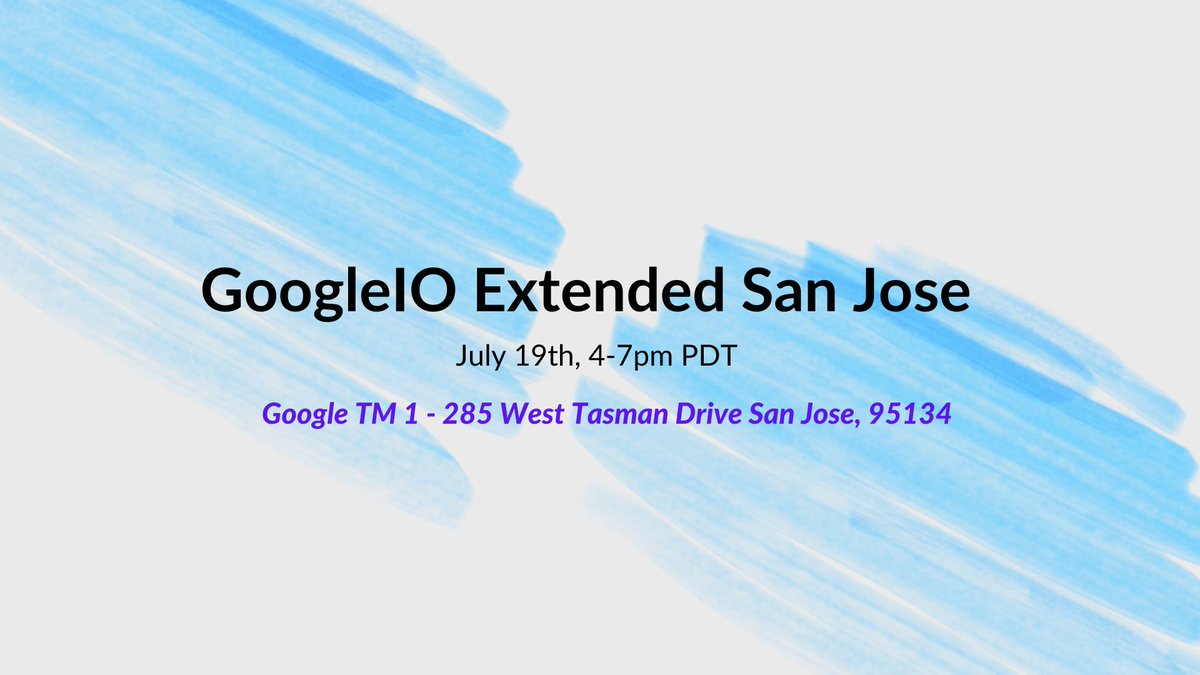 GoogleIO Extended San Jose

July 19th, 4-7pm PDT

Google TM 1 - 285 West Tasman Drive San Jose, 95134